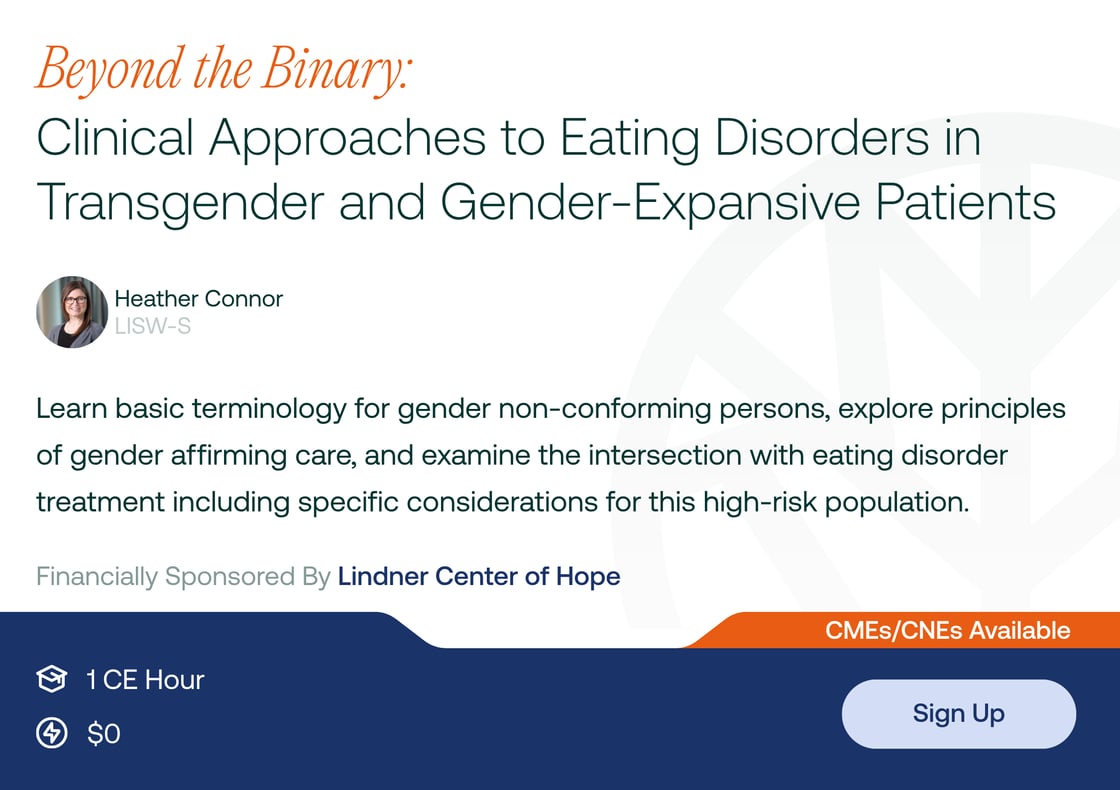 Beyond the Binary:
Clinical Approaches to Eating Disorders in Transgender and Gender-Expansive Patients

Heather Connor
LISW-S

Learn basic terminology for gender non-conforming persons, explore principles of gender affirming care, and examine the intersection with eating disorder treatment including specific considerations for this high-risk population.

Financially Sponsored By Lindner Center of Hope

CMEs/CNEs Available

1 CE Hour

$0

Sign Up